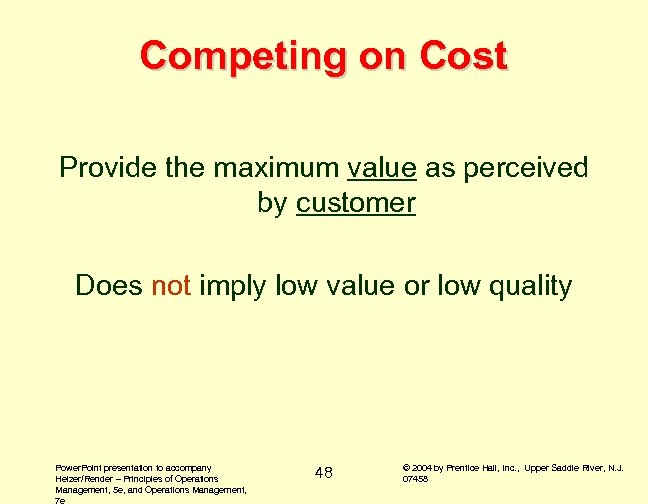 Competing on Cost

Provide the maximum value as perceived by customer

Does not imply low value or low quality

PowerPoint presentation to accompany Heizer/Render – Principles of Operations Management, 5e, and Operations Management, 7e

48

© 2004 by Prentice Hall, Inc., Upper Saddle River, N.J. 07458